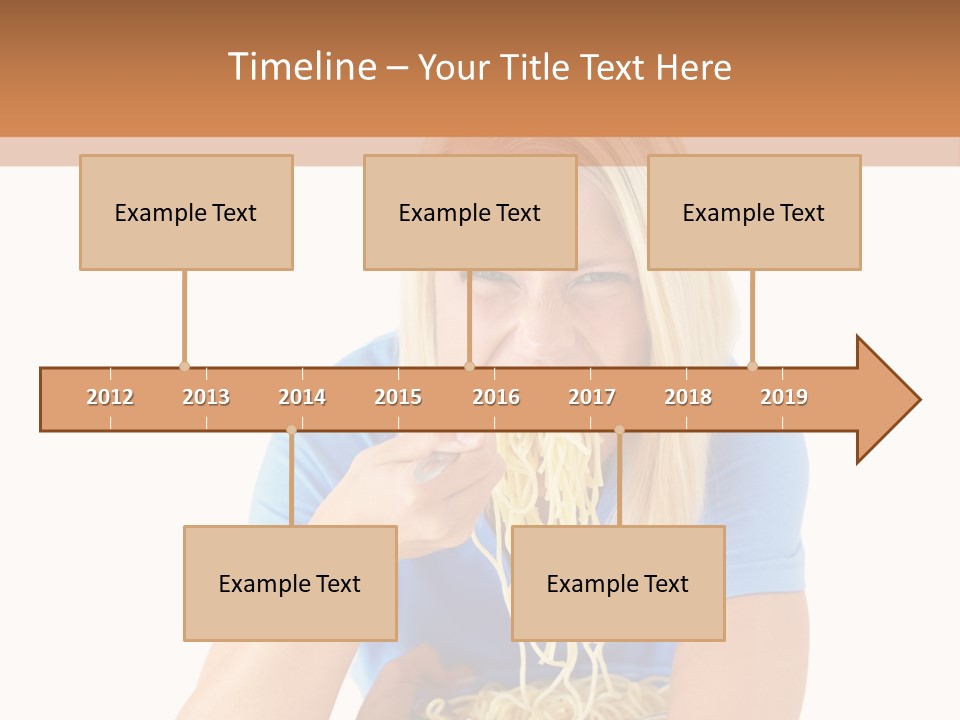 Timeline – Your Title Text Here

Example Text

Example Text

Example Text

2012 2013 2014 2015 2016 2017 2018 2019

Example Text

Example Text